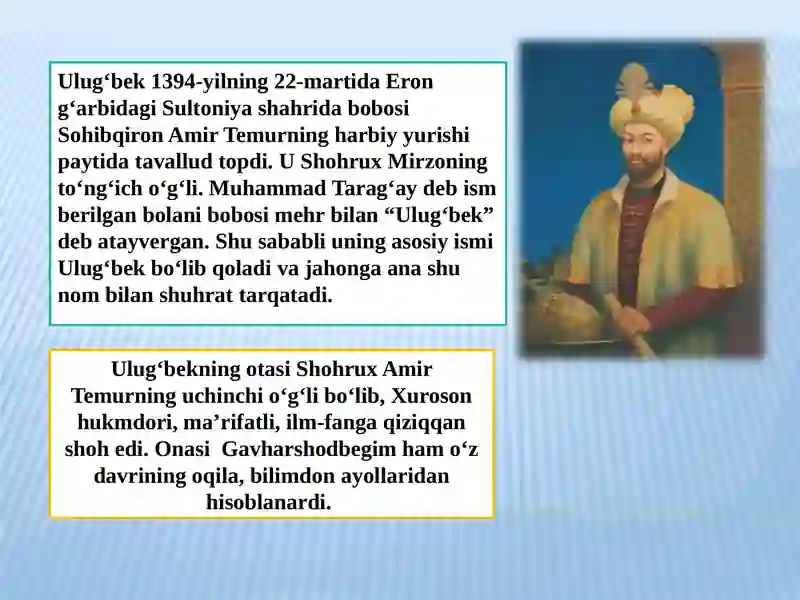 Ulug‘bek 1394-yilning 22-martida Eron g‘arbidagi Sultoniya shahrida bobosi Sohibqiron Amir Temurning harbiy yurishi paytida tavallud topdi. U Shohrux Mirzoning to‘ng‘ich o‘g‘li. Muhammad Tarag‘ay deb ism berilgan bolani bobosi mehr bilan “Ulug‘bek” deb atayvergan. Shu sababli uning asosiy ismi Ulug‘bek bo‘lib qoladi va jahonga ana shu nom bilan shuhrat tarqatadi.

Ulug‘bekning otasi Shohrux Amir Temurning uchinchi o‘g‘li bo‘lib, Xuroson hukmdori, ma’rifatli, ilm-fanga qiziqqan shoh edi. Onasi Gavharshodbegim ham o‘z davrining oqila, bilimdon ayollaridan hisoblanardi.